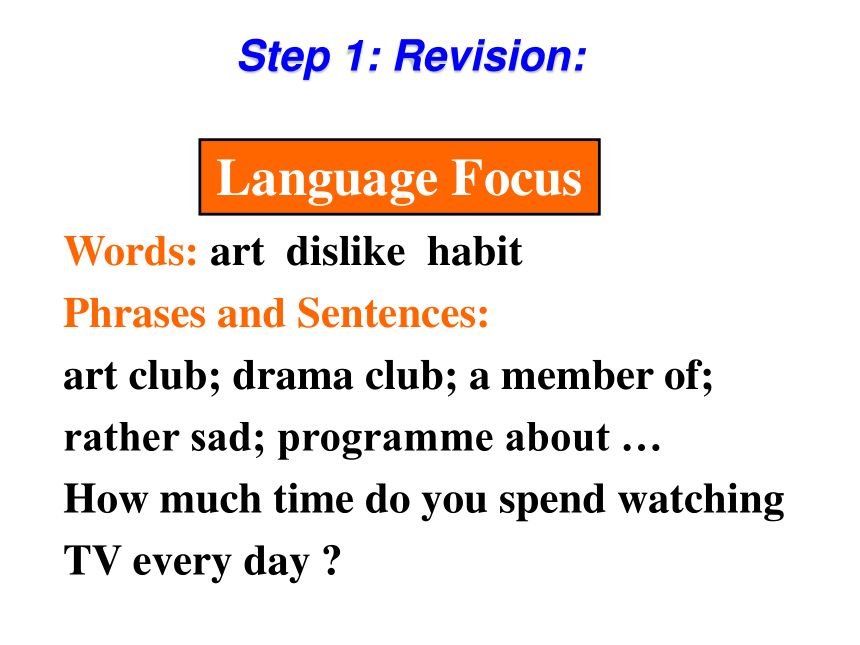 Step 1: Revision:

Language Focus

Words: art dislike habit

Phrases and Sentences:

art club; drama club; a member of; rather sad; programme about …

How much time do you spend watching TV every day ?